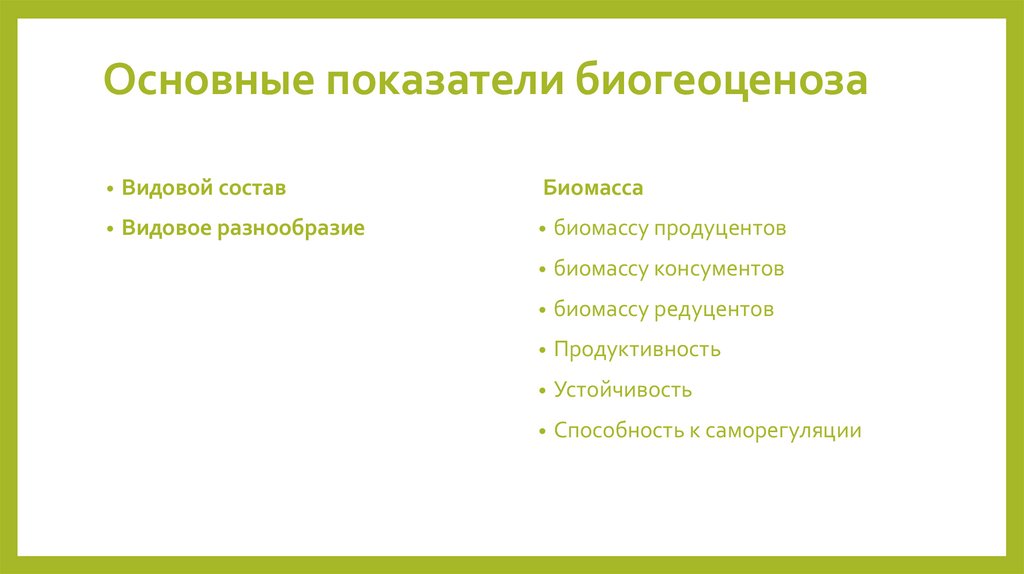 Основные показатели биогеоценоза

• Видовой состав
• Видовое разнообразие

Биомасса
• биомассу продуцентов
• биомассу консументов
• биомассу редуцентов
• Продуктивность
• Устойчивость
• Способность к саморегуляции